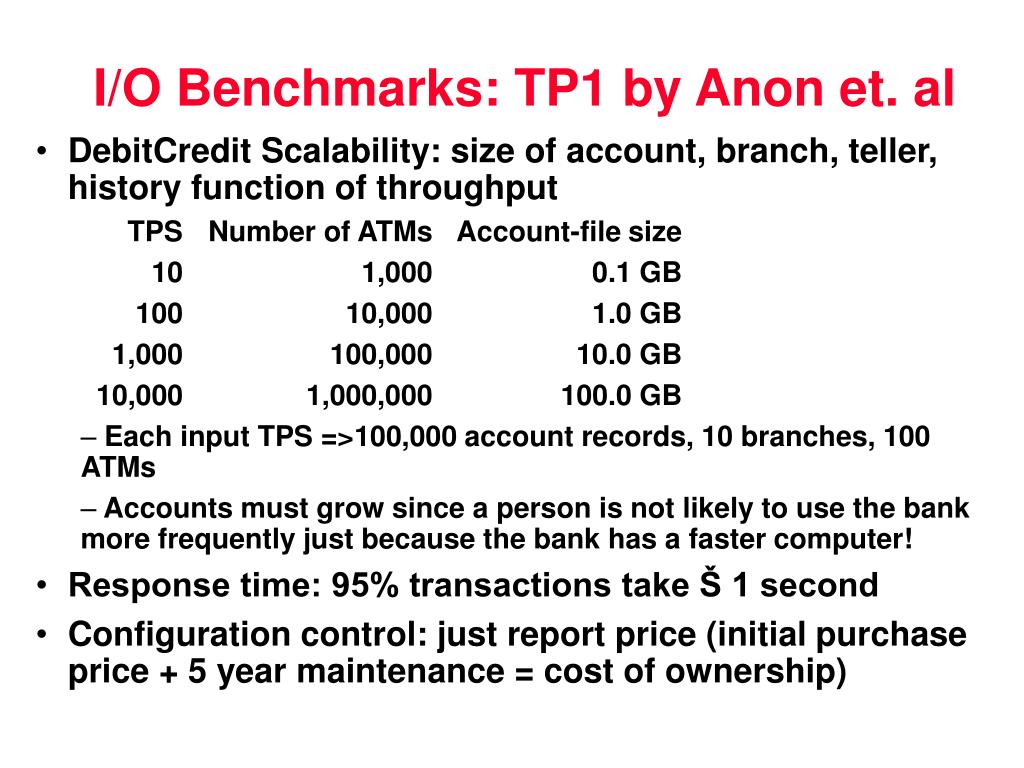 I/O Benchmarks: TP1 by Anon et. al

• DebitCredit Scalability: size of account, branch, teller, history function of throughput

| TPS | Number of ATMs | Account-file size |
|---|---|---|
| 10 | 1,000 | 0.1 GB |
| 100 | 10,000 | 1.0 GB |
| 1,000 | 100,000 | 10.0 GB |
| 10,000 | 1,000,000 | 100.0 GB |

– Each input TPS =>100,000 account records, 10 branches, 100 ATMs

– Accounts must grow since a person is not likely to use the bank more frequently just because the bank has a faster computer!

• Response time: 95% transactions take Š 1 second

• Configuration control: just report price (initial purchase price + 5 year maintenance = cost of ownership)